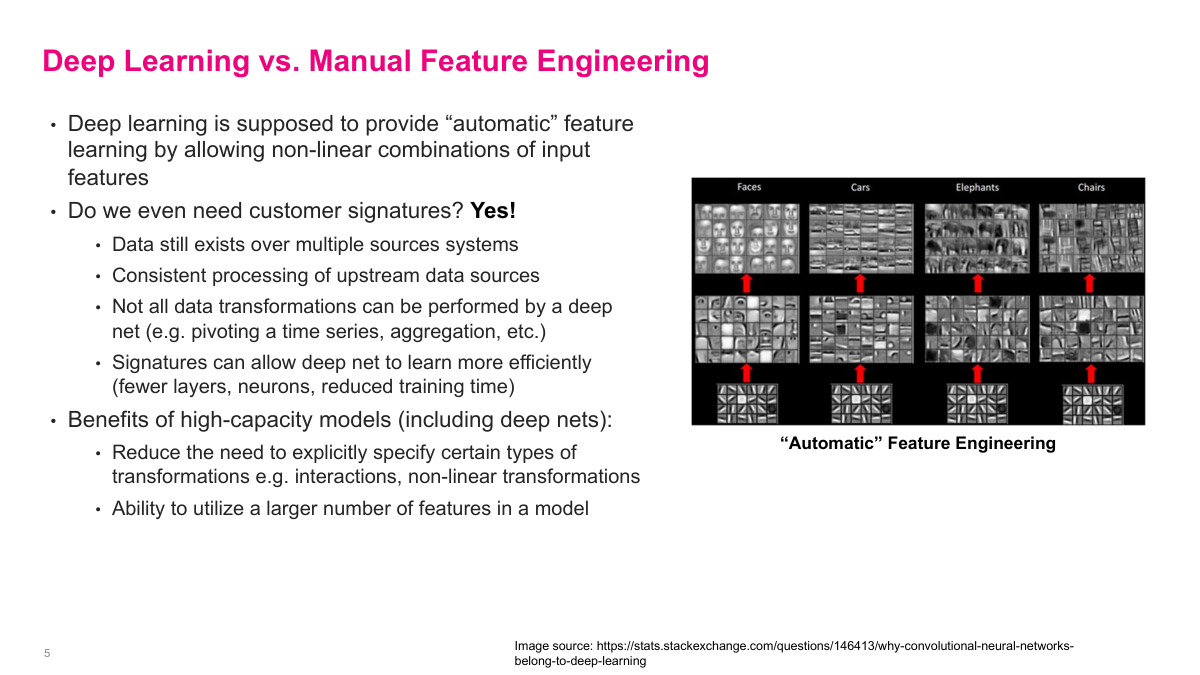 Deep Learning vs. Manual Feature Engineering

• Deep learning is supposed to provide “automatic” feature learning by allowing non-linear combinations of input features

• Do we even need customer signatures? **Yes!**

• Data still exists over multiple sources systems

• Consistent processing of upstream data sources

• Not all data transformations can be performed by a deep net (e.g. pivoting a time series, aggregation, etc.)

• Signatures can allow deep net to learn more efficiently (fewer layers, neurons, reduced training time)

• Benefits of high-capacity models (including deep nets):

• Reduce the need to explicitly specify certain types of transformations e.g. interactions, non-linear transformations

• Ability to utilize a larger number of features in a model

Faces Cars Elephants Chairs

“Automatic” Feature Engineering

5

Image source: https://stats.stackexchange.com/questions/146413/why-convolutional-neural-networks-belong-to-deep-learning